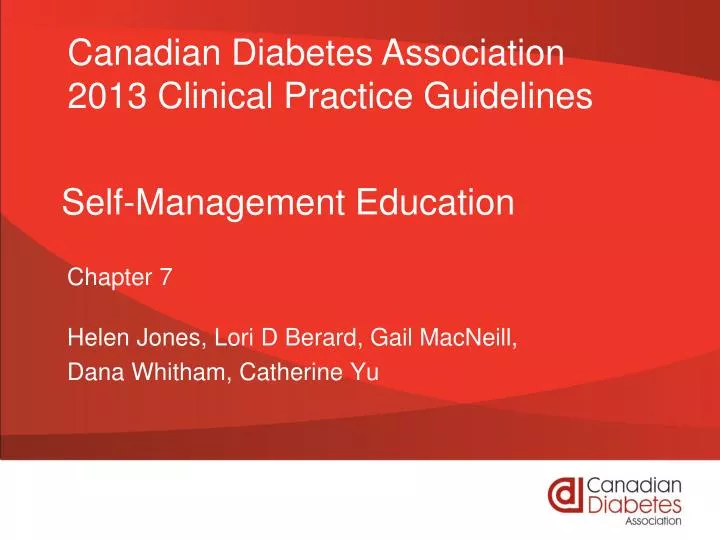 Canadian Diabetes Association 2013 Clinical Practice Guidelines

Self-Management Education

Chapter 7

Helen Jones, Lori D Berard, Gail MacNeill, Dana Whitham, Catherine Yu

Canadian Diabetes Association